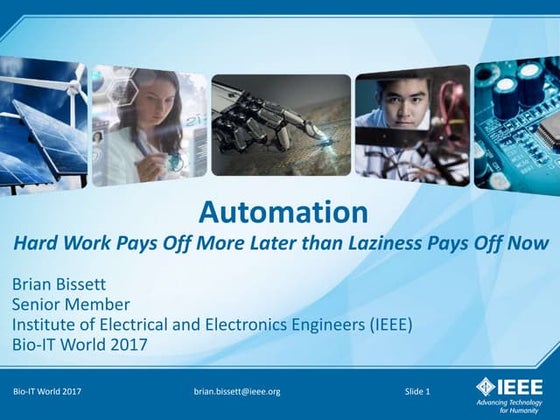 Automation
Hard Work Pays Off More Later than Laziness Pays Off Now

Brian Bissett
Senior Member
Institute of Electrical and Electronics Engineers (IEEE)
Bio-IT World 2017

Bio-IT World 2017
brian.bissett@ieee.org
Slide 1
IEEE
Advancing Technology for Humanity